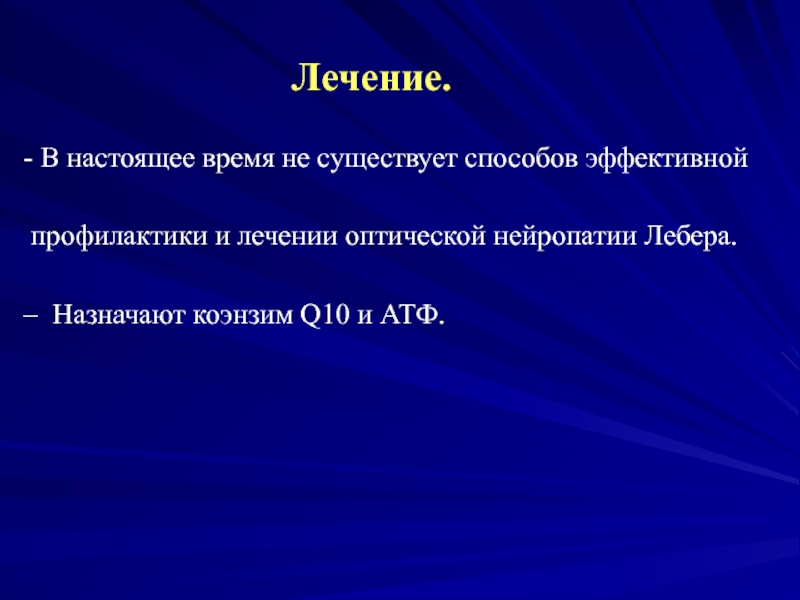 Лечение.

- В настоящее время не существует способов эффективной профилактики и лечении оптической нейропатии Лебера.

– Назначают коэнзим Q10 и АТФ.